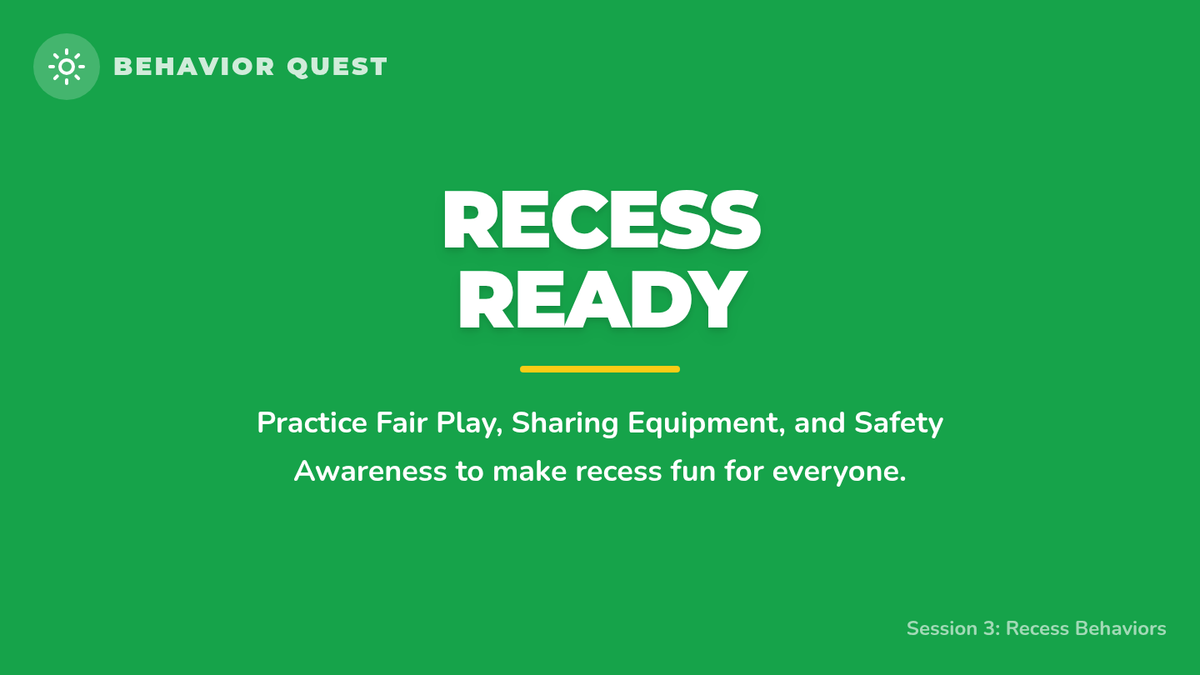 BEHAVIOR QUEST

RECESS READY

Practice Fair Play, Sharing Equipment, and Safety Awareness to make recess fun for everyone.

Session 3: Recess Behaviors